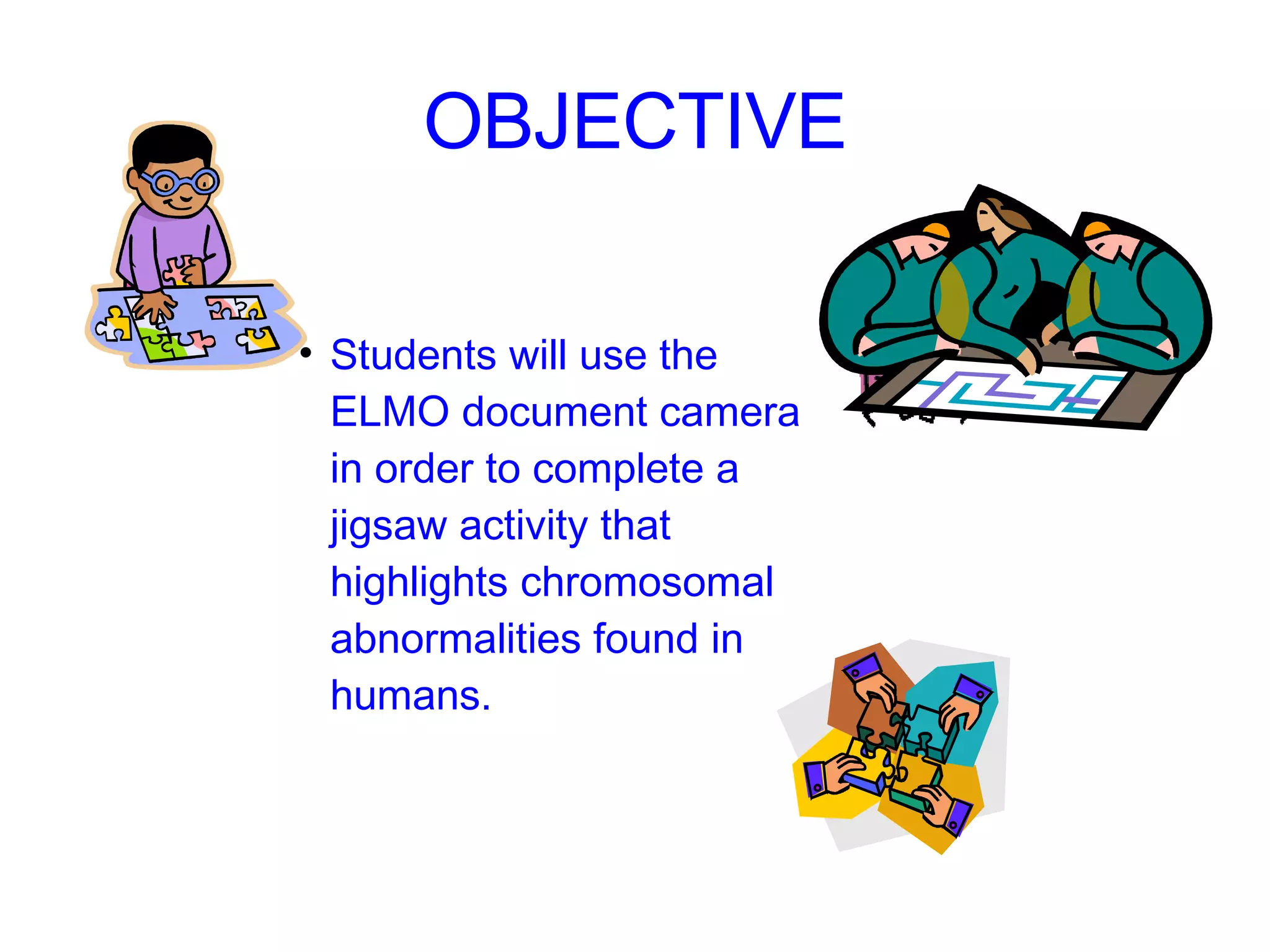 OBJECTIVE

• Students will use the ELMO document camera in order to complete a jigsaw activity that highlights chromosomal abnormalities found in humans.